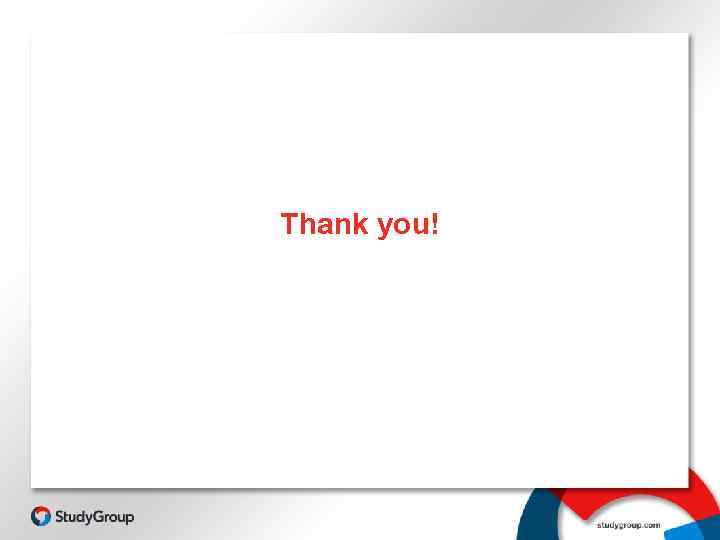 Thank you!

StudyGroup

studygroup.com